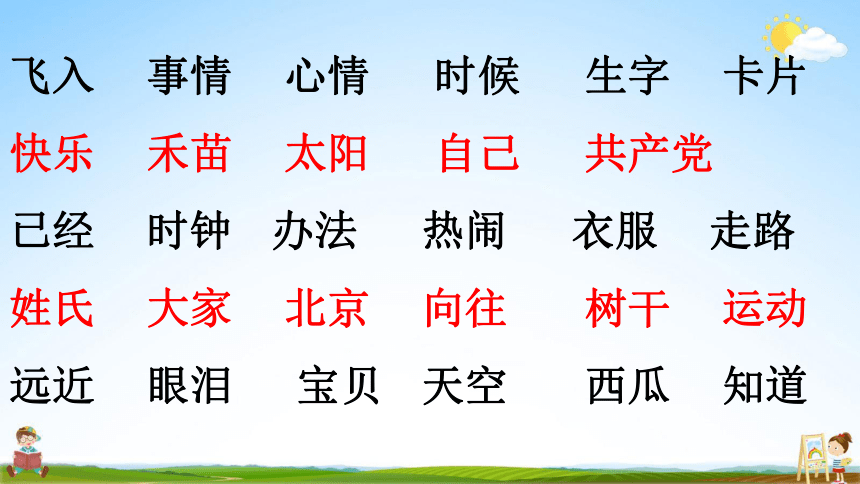 飞入 事情 心情 时候 生字 卡片

快乐 禾苗 太阳 自己 共产党

已经 时钟 办法 热闹 衣服 走路

姓氏 大家 北京 向往 树干 运动

远近 眼泪 宝贝 天空 西瓜 知道